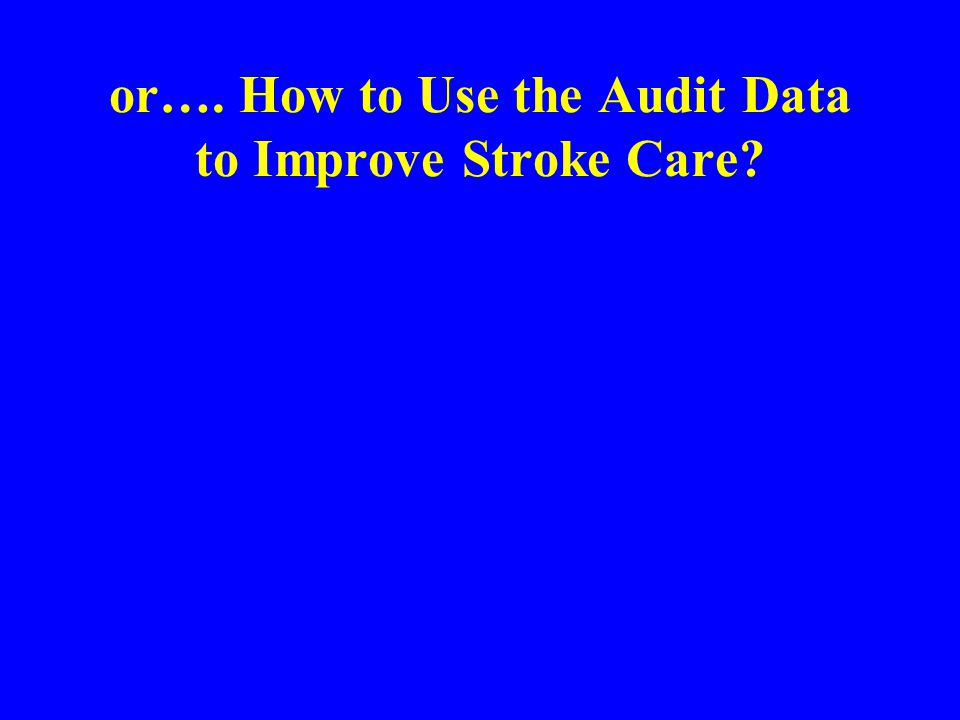 or…. How to Use the Audit Data to Improve Stroke Care?